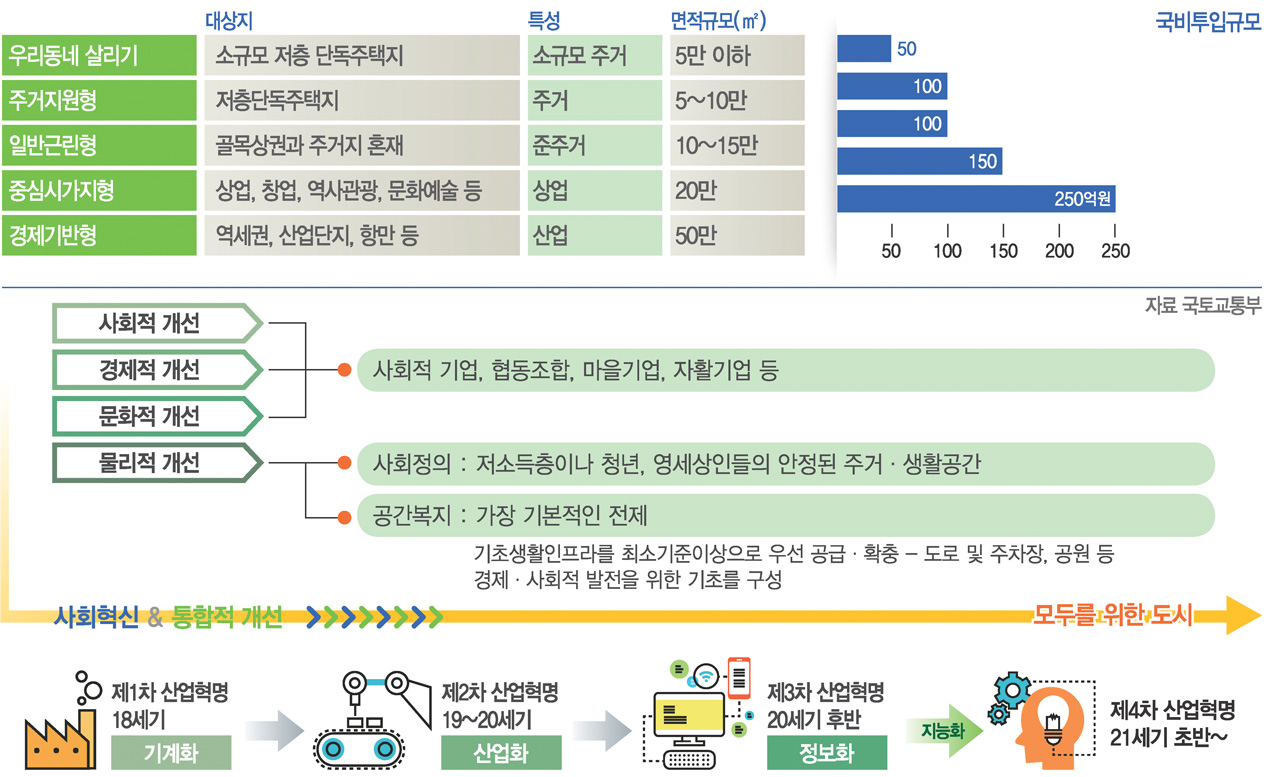 | | 대상지 | 특성 | 면적규모(㎡) |
|---|---|---|---|
| 우리동네 살리기 | 소규모 저층 단독주택지 | 소규모 주거 | 5만 이하 |
| 주거지원형 | 저층단독주택지 | 주거 | 5~10만 |
| 일반근린형 | 골목상권과 주거지 혼재 | 준주거 | 10~15만 |
| 중심시가지형 | 상업, 창업, 역사관광, 문화예술 등 | 상업 | 20만 |
| 경제기반형 | 역세권, 산업단지, 항만 등 | 산업 | 50만 |

국비투입규모

50
100
100
150
250억원

50 100 150 200 250

자료 국토교통부

사회적 개선
경제적 개선
문화적 개선
물리적 개선

사회적 기업, 협동조합, 마을기업, 자활기업 등

사회정의 : 저소득층이나 청년, 영세상인들의 안정된 주거 · 생활공간

공간복지 : 가장 기본적인 전제

기초생활인프라를 최소기준이상으로 우선 공급 · 확충 – 도로 및 주차장, 공원 등
경제 · 사회적 발전을 위한 기초를 구성

사회혁신 & 통합적 개선

모두를 위한 도시

제1차 산업혁명
18세기
기계화

제2차 산업혁명
19~20세기
산업화

제3차 산업혁명
20세기 후반
정보화

지능화

제4차 산업혁명
21세기 초반~